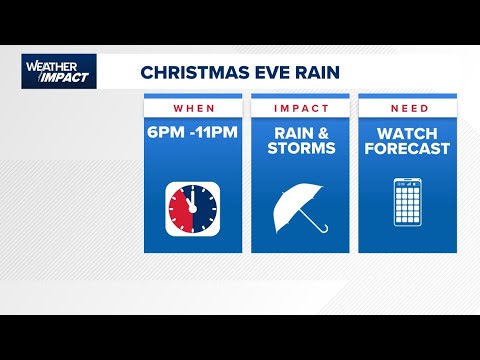 WEATHER IMPACT

CHRISTMAS EVE RAIN

WHEN
6PM -11PM

IMPACT
RAIN & STORMS

NEED
WATCH FORECAST